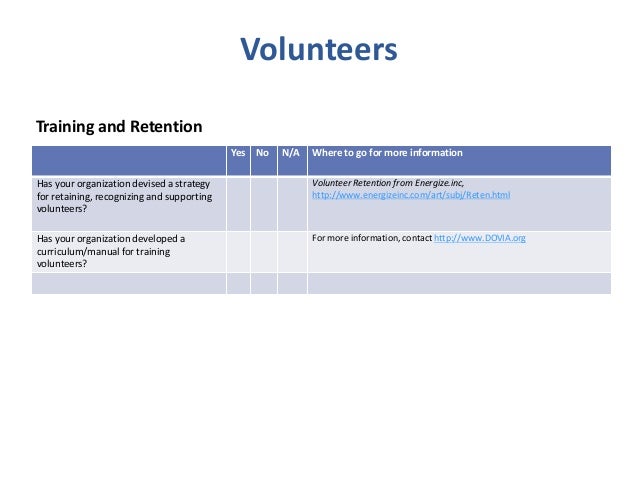 Volunteers

Training and Retention

| | Yes | No | N/A | Where to go for more information |
|---|---|---|---|---|
| Has your organization devised a strategy for retaining, recognizing and supporting volunteers? | | | | Volunteer Retention from Energize.inc, http://www.energizeinc.com/art/subj/Reten.html |
| Has your organization developed a curriculum/manual for training volunteers? | | | | For more information, contact http://www.DOVIA.org |
| | | | | |